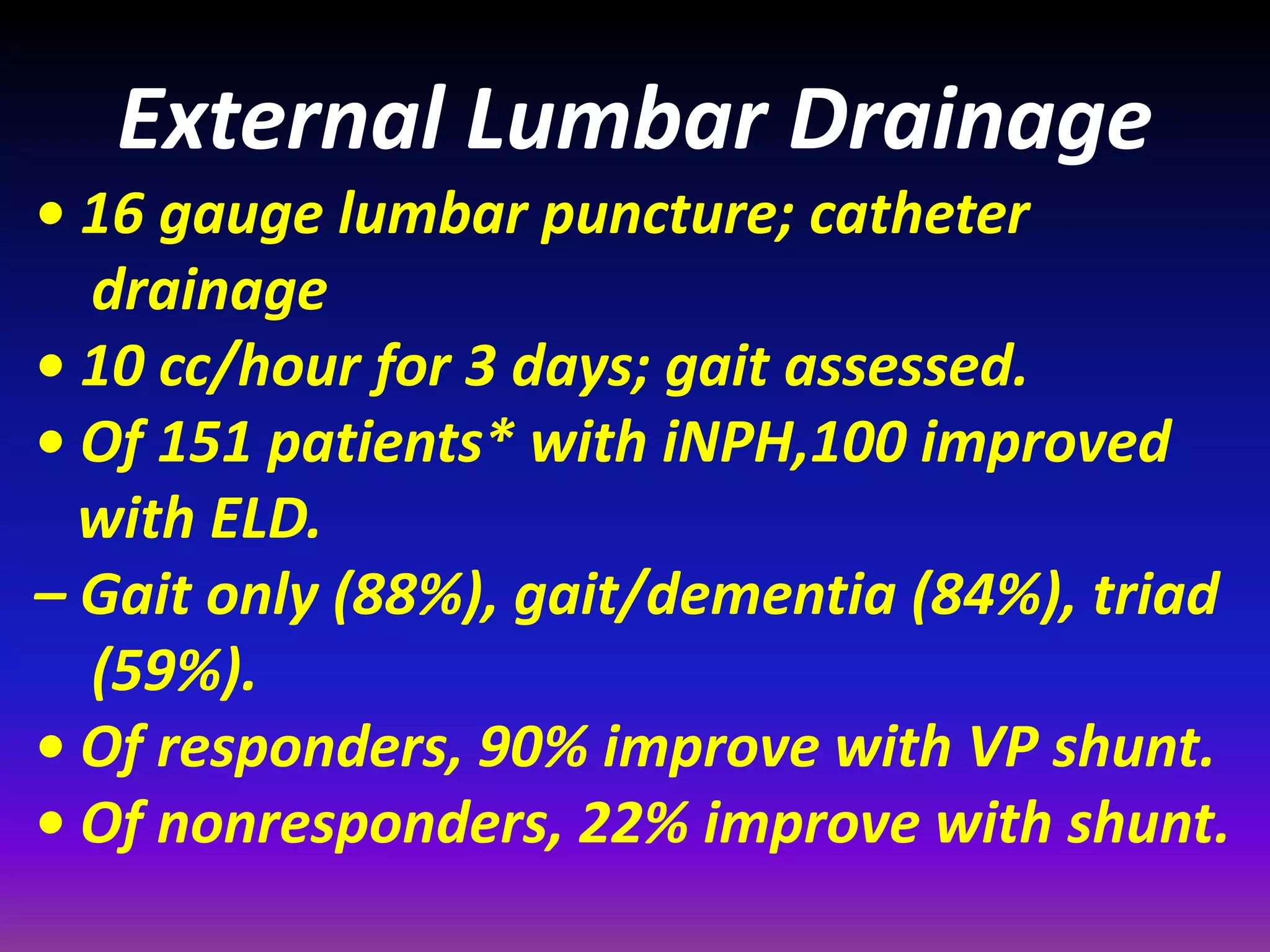 External Lumbar Drainage

• 16 gauge lumbar puncture; catheter drainage
• 10 cc/hour for 3 days; gait assessed.
• Of 151 patients* with iNPH,100 improved with ELD.
– Gait only (88%), gait/dementia (84%), triad (59%).
• Of responders, 90% improve with VP shunt.
• Of nonresponders, 22% improve with shunt.